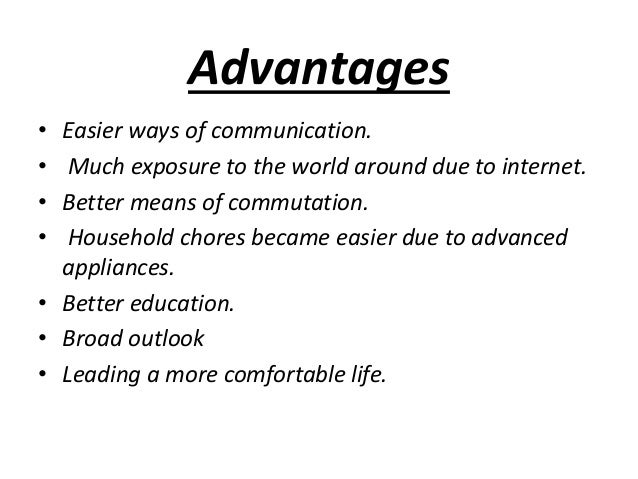 Advantages

• Easier ways of communication.
• Much exposure to the world around due to internet.
• Better means of commutation.
• Household chores became easier due to advanced appliances.
• Better education.
• Broad outlook
• Leading a more comfortable life.